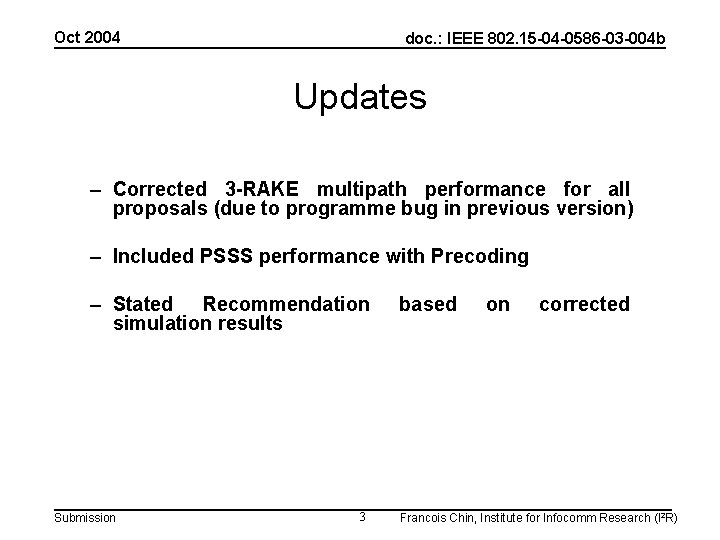 Oct 2004

doc.: IEEE 802.15-04-0586-03-004b

Updates

– Corrected 3-RAKE multipath performance for all proposals (due to programme bug in previous version)

– Included PSSS performance with Precoding

– Stated Recommendation based on corrected simulation results

Submission

3

Francois Chin, Institute for Infocomm Research (I²R)